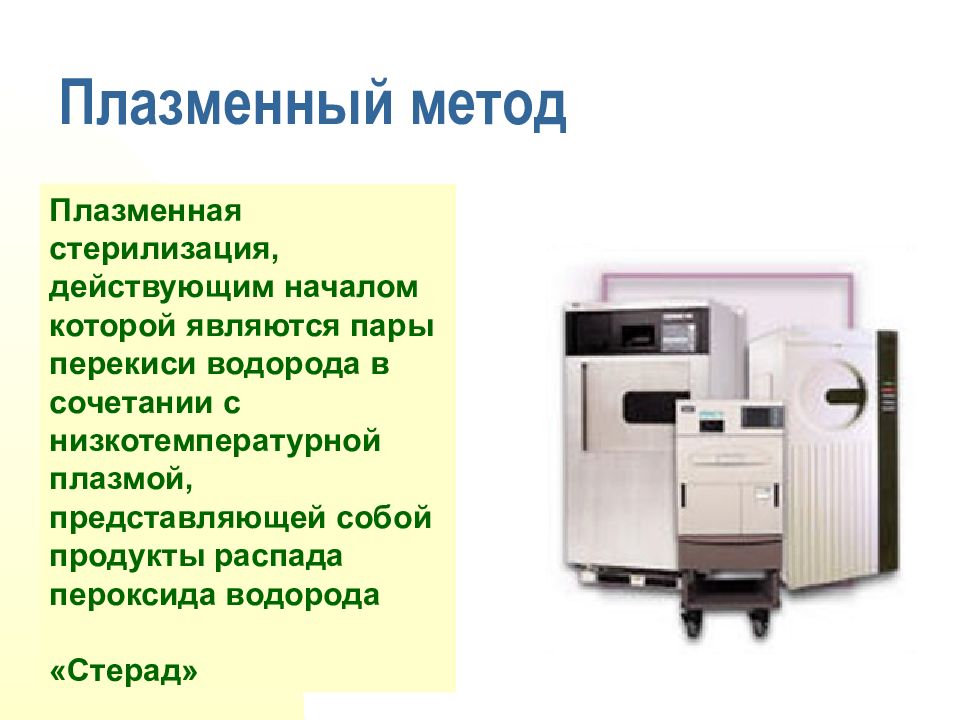 Плазменный метод

Плазменная стерилизация, действующим началом которой являются пары перекиси водорода в сочетании с низкотемпературной плазмой, представляющей собой продукты распада пероксида водорода

«Стерад»